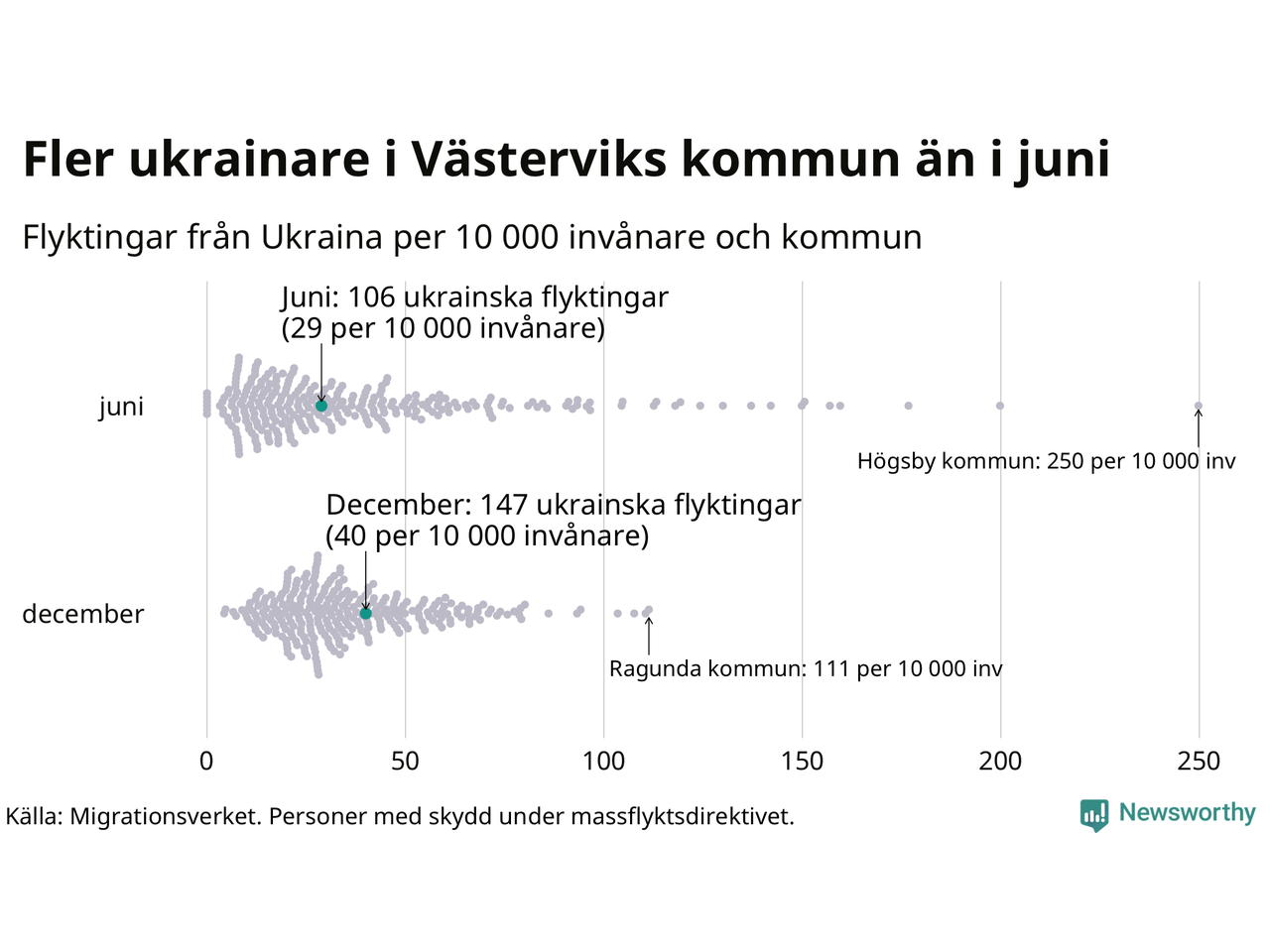 Fler ukrainare i Västerviks kommun än i juni

Flyktingar från Ukraina per 10 000 invånare och kommun

Juni: 106 ukrainska flyktingar
(29 per 10 000 invånare)

juni

Högsby kommun: 250 per 10 000 inv

December: 147 ukrainska flyktingar
(40 per 10 000 invånare)

december

Ragunda kommun: 111 per 10 000 inv

0
50
100
150
200
250

Källa: Migrationsverket. Personer med skydd under massflyktsdirektivet.

Newsworthy